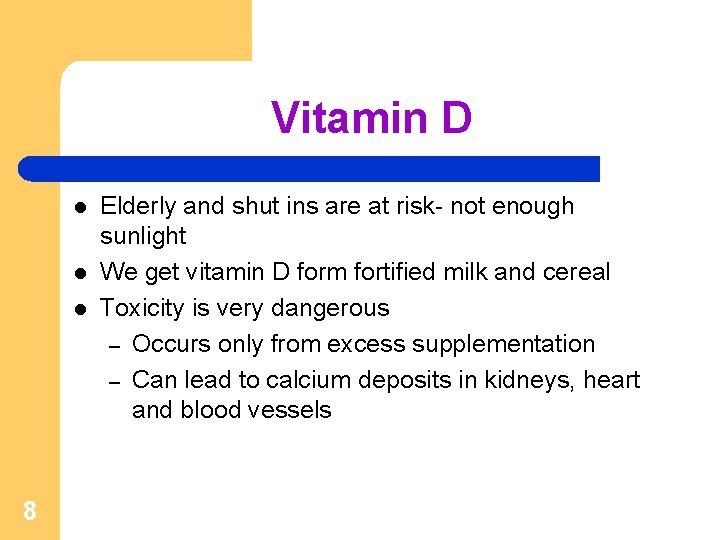 Vitamin D

- Elderly and shut ins are at risk- not enough sunlight
- We get vitamin D form fortified milk and cereal
- Toxicity is very dangerous
  – Occurs only from excess supplementation
  – Can lead to calcium deposits in kidneys, heart and blood vessels

8